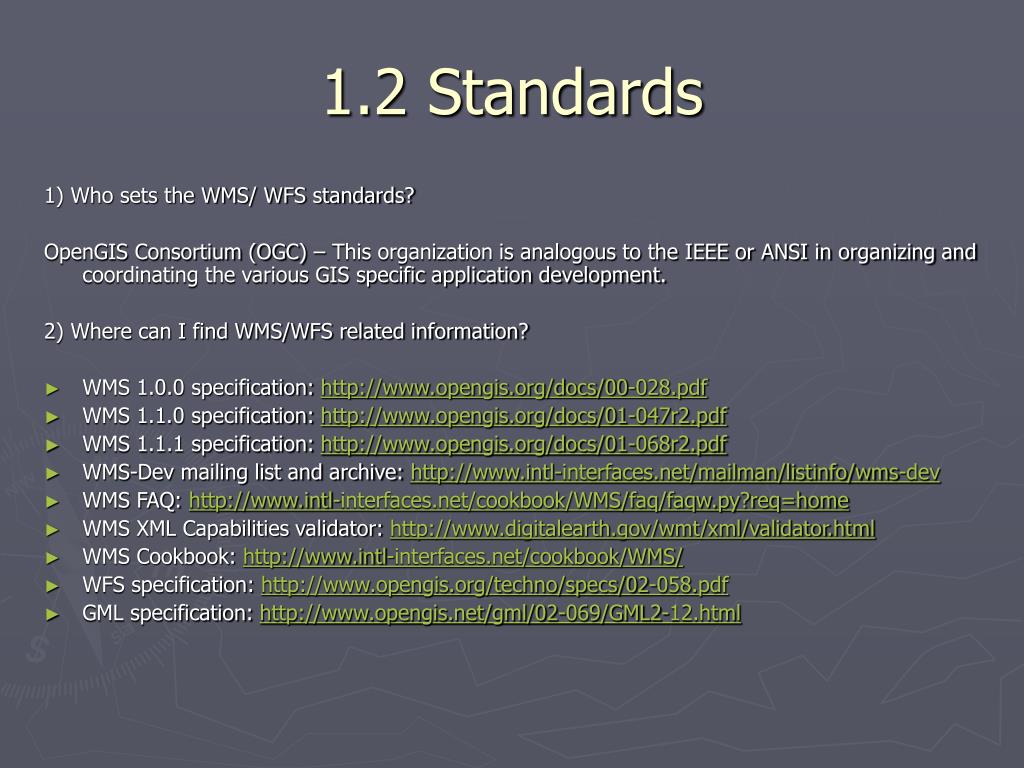 1.2 Standards

1) Who sets the WMS/ WFS standards?

OpenGIS Consortium (OGC) – This organization is analogous to the IEEE or ANSI in organizing and coordinating the various GIS specific application development.

2) Where can I find WMS/WFS related information?

► WMS 1.0.0 specification: http://www.opengis.org/docs/00-028.pdf
► WMS 1.1.0 specification: http://www.opengis.org/docs/01-047r2.pdf
► WMS 1.1.1 specification: http://www.opengis.org/docs/01-068r2.pdf
► WMS-Dev mailing list and archive: http://www.intl-interfaces.net/mailman/listinfo/wms-dev
► WMS FAQ: http://www.intl-interfaces.net/cookbook/WMS/faq/faqw.py?req=home
► WMS XML Capabilities validator: http://www.digitalearth.gov/wmt/xml/validator.html
► WMS Cookbook: http://www.intl-interfaces.net/cookbook/WMS/
► WFS specification: http://www.opengis.org/techno/specs/02-058.pdf
► GML specification: http://www.opengis.net/gml/02-069/GML2-12.html